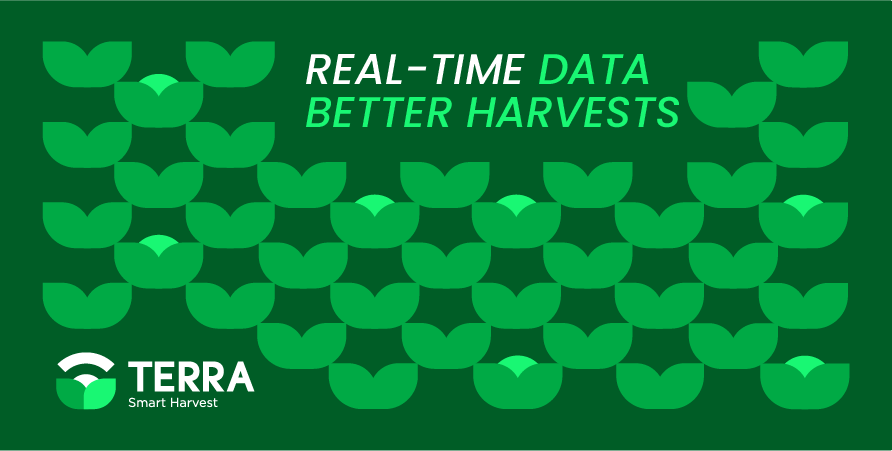 REAL-TIME DATA
BETTER HARVESTS

TERRA
Smart Harvest